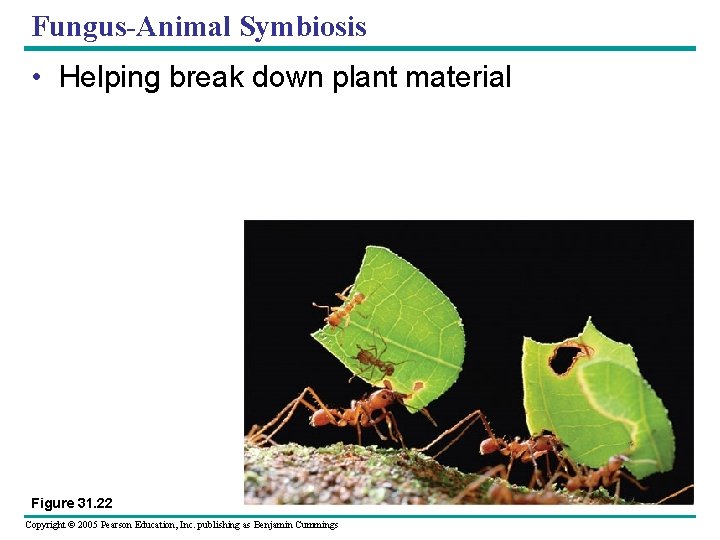 Fungus-Animal Symbiosis

• Helping break down plant material

Figure 31.22

Copyright © 2005 Pearson Education, Inc. publishing as Benjamin Cummings